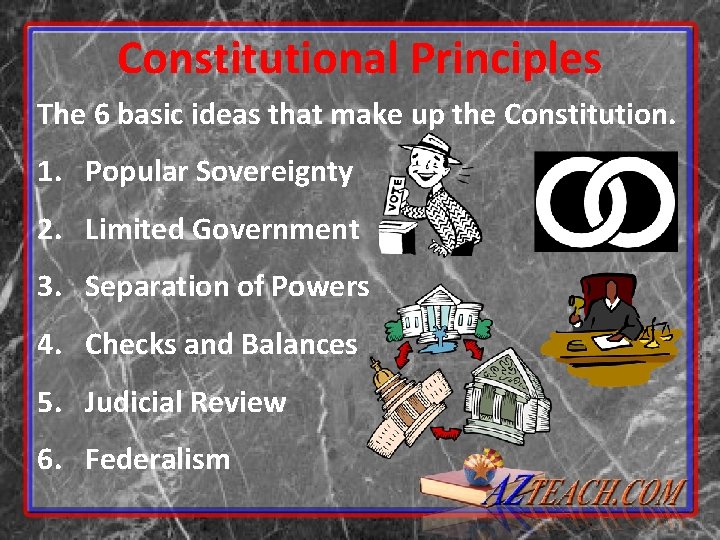 Constitutional Principles

The 6 basic ideas that make up the Constitution.

1. Popular Sovereignty
2. Limited Government
3. Separation of Powers
4. Checks and Balances
5. Judicial Review
6. Federalism

VOTE

AZTEACH.COM